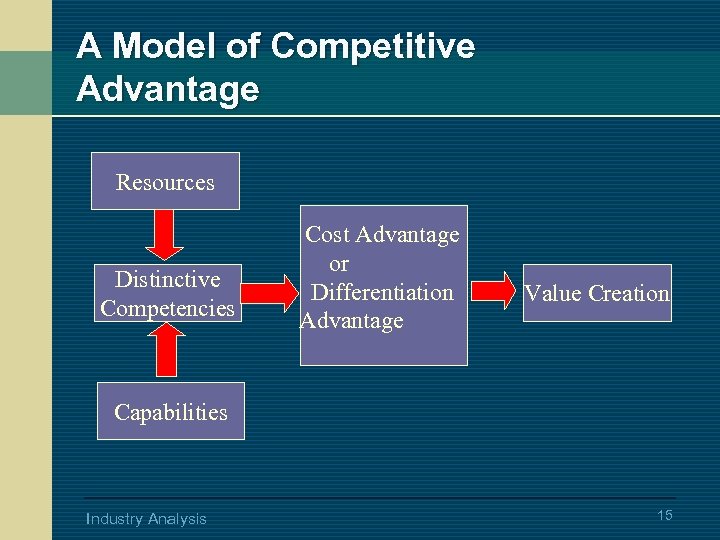 A Model of Competitive Advantage

Resources

Distinctive Competencies

Capabilities

Cost Advantage or Differentiation Advantage

Value Creation

Industry Analysis

15